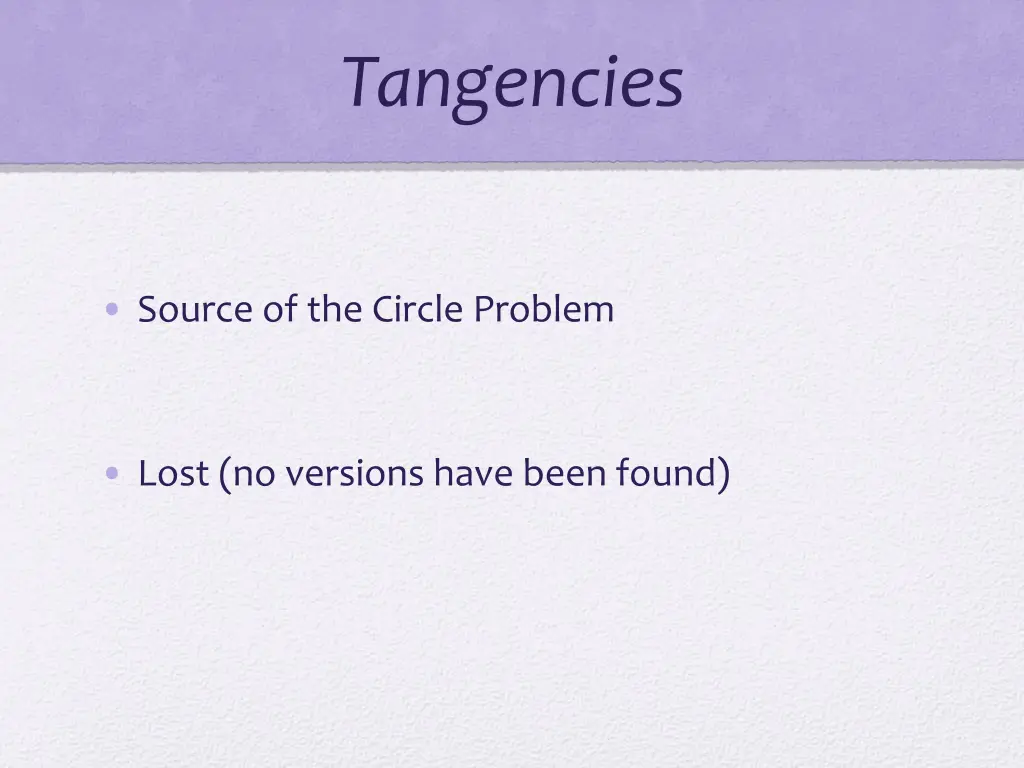 Tangencies

• Source of the Circle Problem

• Lost (no versions have been found)